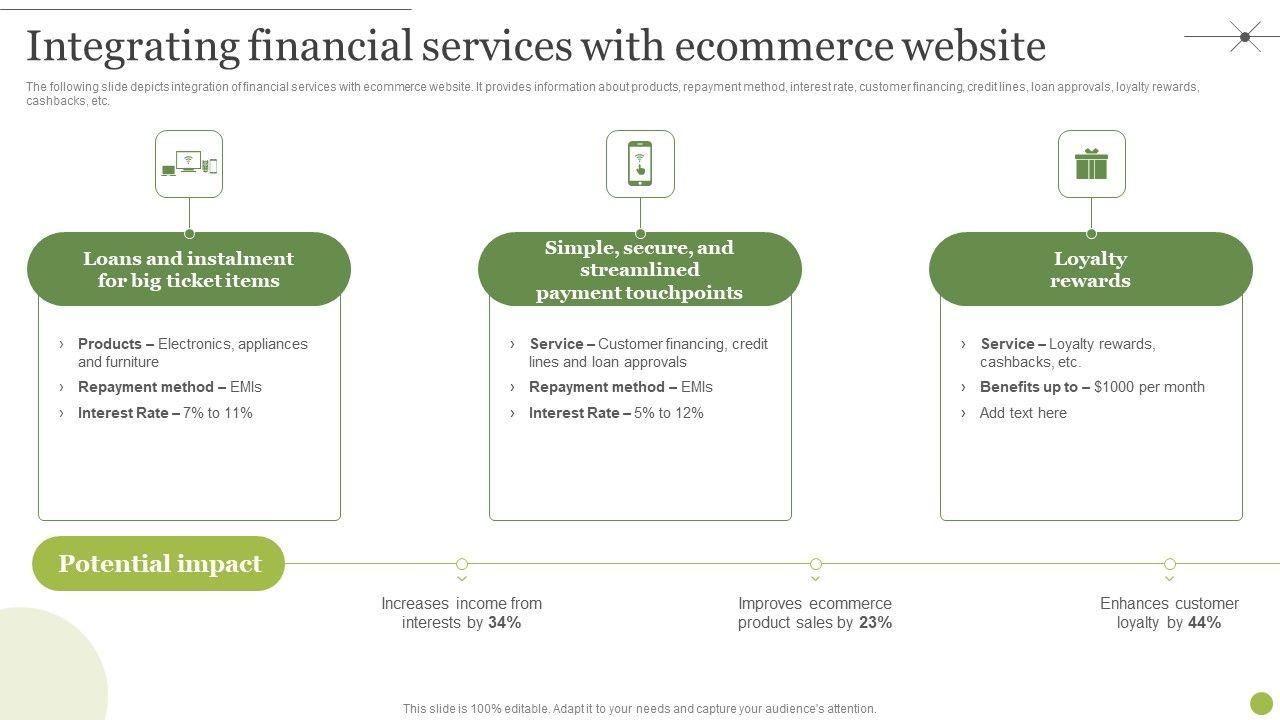 Integrating financial services with ecommerce website

The following slide depicts integration of financial services with ecommerce website. It provides information about products, repayment method, interest rate, customer financing, credit lines, loan approvals, loyalty rewards, cashbacks, etc.

Loans and instalment for big ticket items

› Products – Electronics, appliances and furniture
› Repayment method – EMIs
› Interest Rate – 7% to 11%

Simple, secure, and streamlined payment touchpoints

› Service – Customer financing, credit lines and loan approvals
› Repayment method – EMIs
› Interest Rate – 5% to 12%

Loyalty rewards

› Service – Loyalty rewards, cashbacks, etc.
› Benefits up to – $1000 per month
› Add text here

Potential impact

Increases income from interests by 34%

Improves ecommerce product sales by 23%

Enhances customer loyalty by 44%

This slide is 100% editable. Adapt it to your needs and capture your audience's attention.